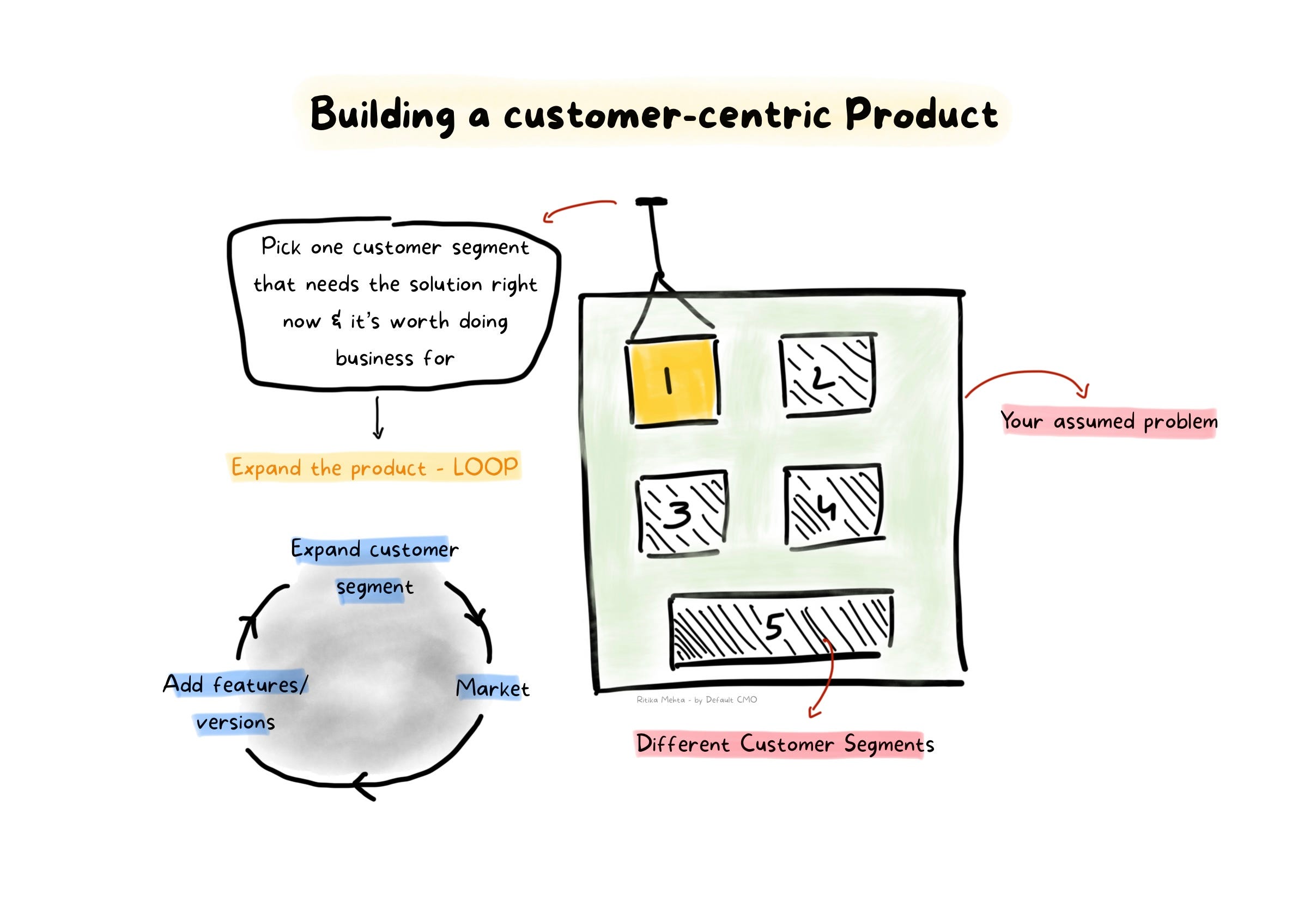 Building a customer-centric Product

Pick one customer segment that needs the solution right now & it's worth doing business for

Expand the product - LOOP

Expand customer segment

Market

Add features/ versions

1

2

3

4

5

Your assumed problem

Ritika Mehta - by Default CMO

Different Customer Segments